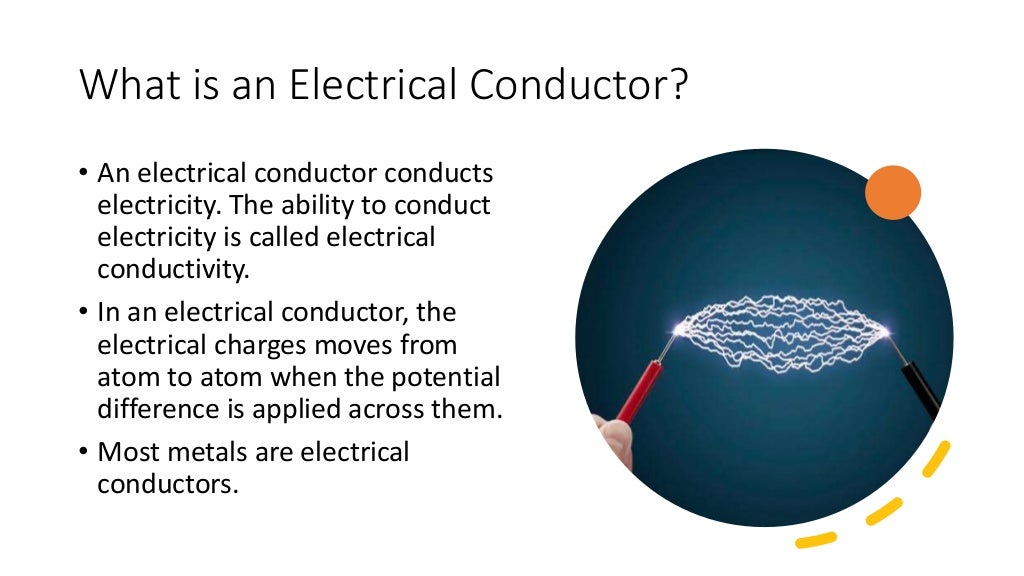 What is an Electrical Conductor?

• An electrical conductor conducts electricity. The ability to conduct electricity is called electrical conductivity.

• In an electrical conductor, the electrical charges moves from atom to atom when the potential difference is applied across them.

• Most metals are electrical conductors.